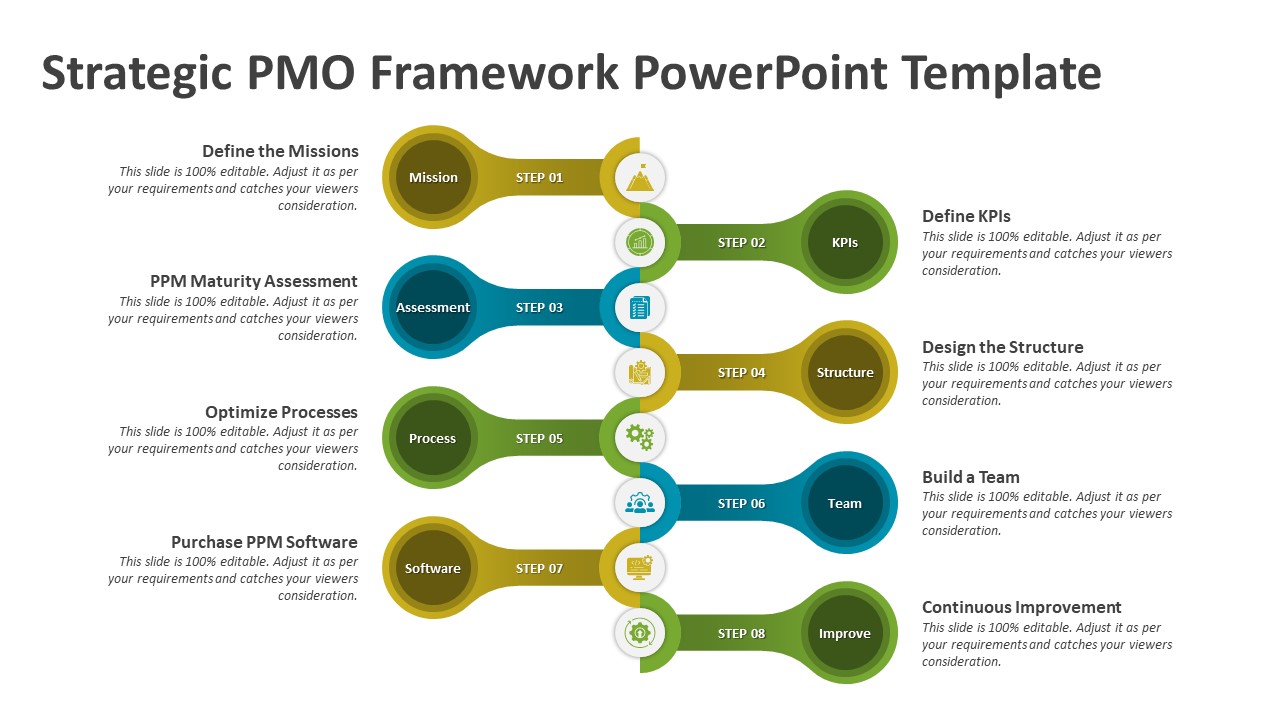 Strategic PMO Framework PowerPoint Template

Define the Missions
This slide is 100% editable. Adjust it as per your requirements and catches your viewers consideration.

Mission
STEP 01

STEP 02
KPIs

Define KPIs
This slide is 100% editable. Adjust it as per your requirements and catches your viewers consideration.

PPM Maturity Assessment
This slide is 100% editable. Adjust it as per your requirements and catches your viewers consideration.

Assessment
STEP 03

STEP 04
Structure

Design the Structure
This slide is 100% editable. Adjust it as per your requirements and catches your viewers consideration.

Optimize Processes
This slide is 100% editable. Adjust it as per your requirements and catches your viewers consideration.

Process
STEP 05

STEP 06
Team

Build a Team
This slide is 100% editable. Adjust it as per your requirements and catches your viewers consideration.

Purchase PPM Software
This slide is 100% editable. Adjust it as per your requirements and catches your viewers consideration.

Software
STEP 07

STEP 08
Improve

Continuous Improvement
This slide is 100% editable. Adjust it as per your requirements and catches your viewers consideration.